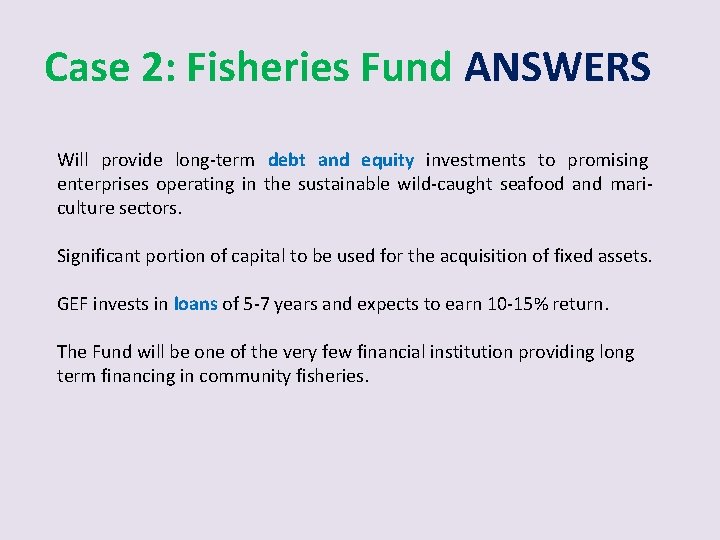 Case 2: Fisheries Fund ANSWERS

Will provide long-term debt and equity investments to promising enterprises operating in the sustainable wild-caught seafood and mariculture sectors.

Significant portion of capital to be used for the acquisition of fixed assets.

GEF invests in loans of 5-7 years and expects to earn 10-15% return.

The Fund will be one of the very few financial institution providing long term financing in community fisheries.